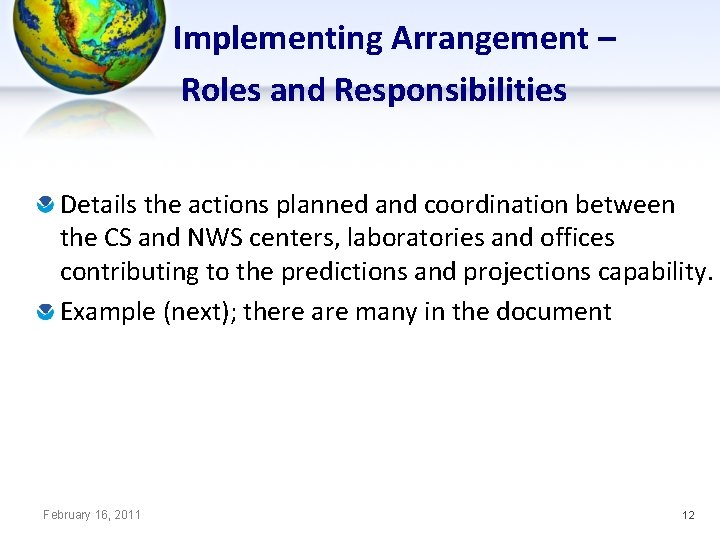 Implementing Arrangement – Roles and Responsibilities

Details the actions planned and coordination between the CS and NWS centers, laboratories and offices contributing to the predictions and projections capability.

Example (next); there are many in the document

February 16, 2011

12